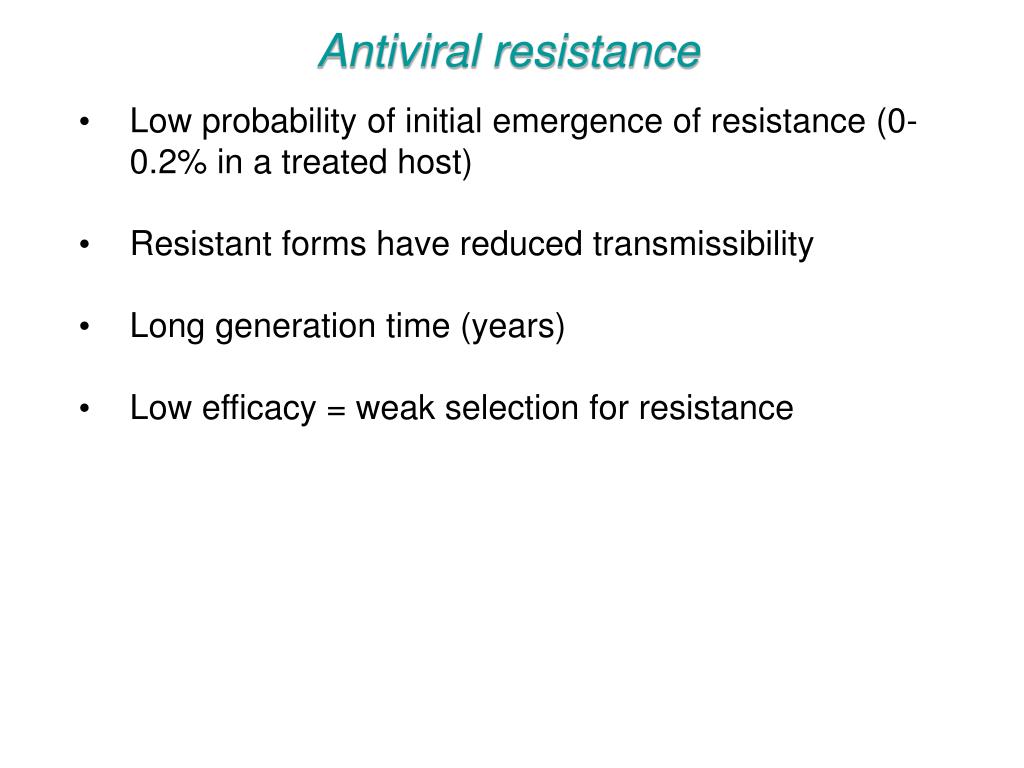 Antiviral resistance

• Low probability of initial emergence of resistance (0-0.2% in a treated host)

• Resistant forms have reduced transmissibility

• Long generation time (years)

• Low efficacy = weak selection for resistance